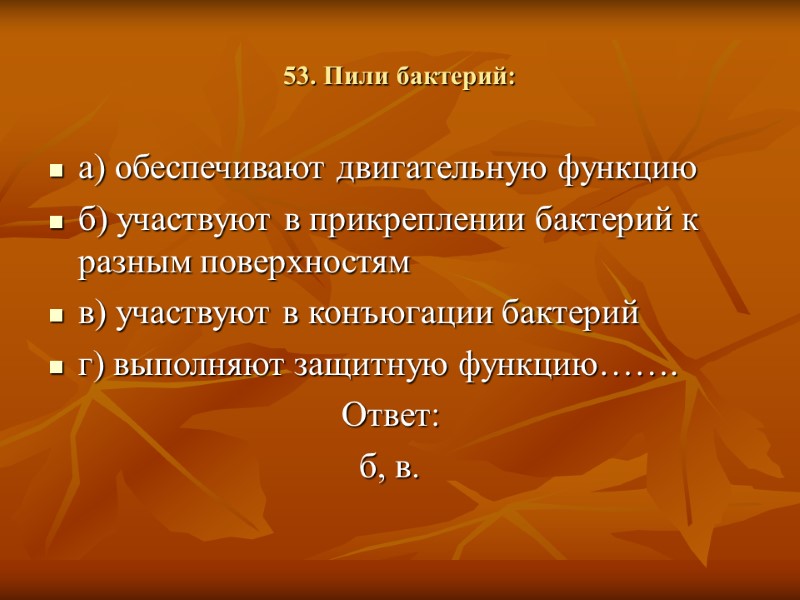 53. Пили бактерий:

а) обеспечивают двигательную функцию

б) участвуют в прикреплении бактерий к разным поверхностям

в) участвуют в конъюгации бактерий

г) выполняют защитную функцию…….

Ответ:

б, в.